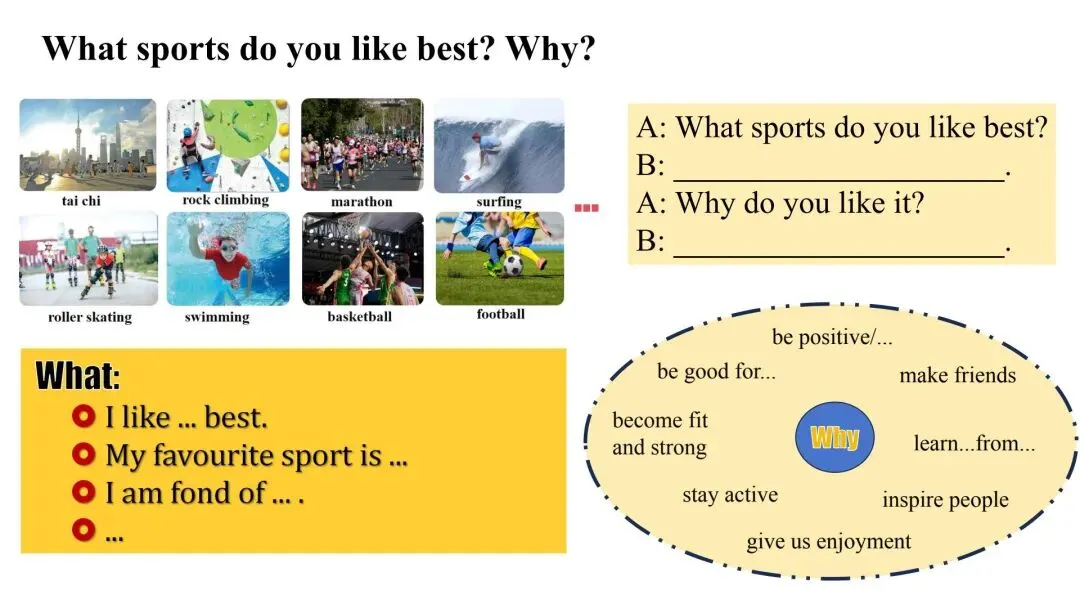 What sports do you like best? Why?

tai chi
rock climbing
marathon
surfing
roller skating
swimming
basketball
football

...

A: What sports do you like best?
B: ____________________.
A: Why do you like it?
B: ____________________.

What:
I like ... best.
My favourite sport is ...
I am fond of ... .
...

be positive/...
be good for...
make friends
become fit and strong
Why
learn...from...
stay active
inspire people
give us enjoyment